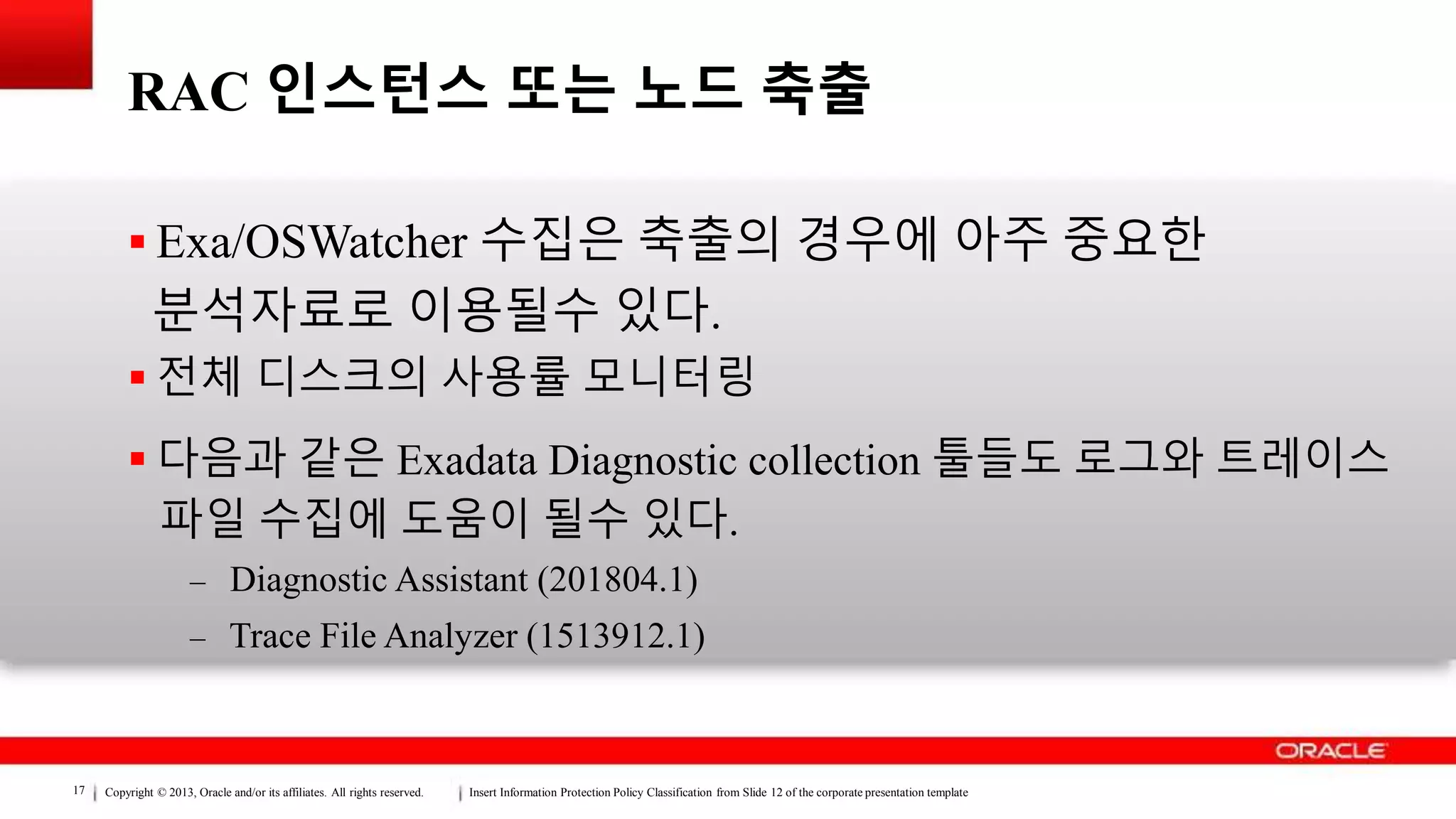 RAC 인스턴스 또는 노드 축출

▪ Exa/OSWatcher 수집은 축출의 경우에 아주 중요한 분석자료로 이용될수 있다.

▪ 전체 디스크의 사용률 모니터링

▪ 다음과 같은 Exadata Diagnostic collection 툴들도 로그와 트레이스 파일 수집에 도움이 될수 있다.

– Diagnostic Assistant (201804.1)

– Trace File Analyzer (1513912.1)

ORACLE

17 | Copyright © 2013, Oracle and/or its affiliates. All rights reserved. | Insert Information Protection Policy Classification from Slide 12 of the corporate presentation template